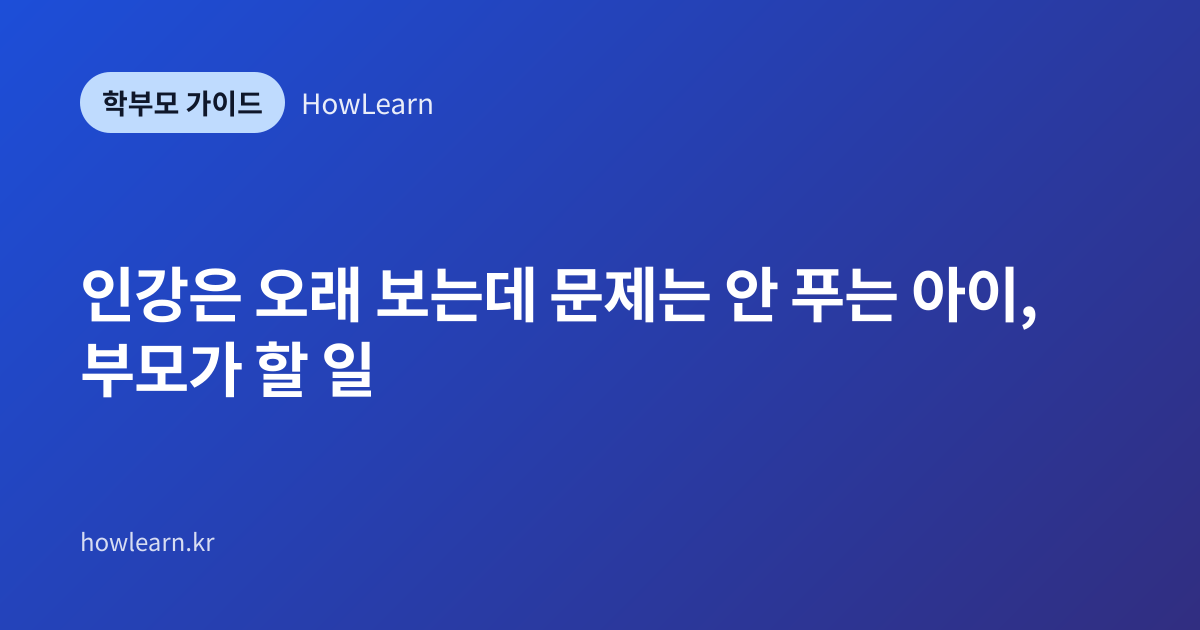 학부모 가이드 HowLearn

인강은 오래 보는데 문제는 안 푸는 아이, 부모가 할 일

howlearn.kr